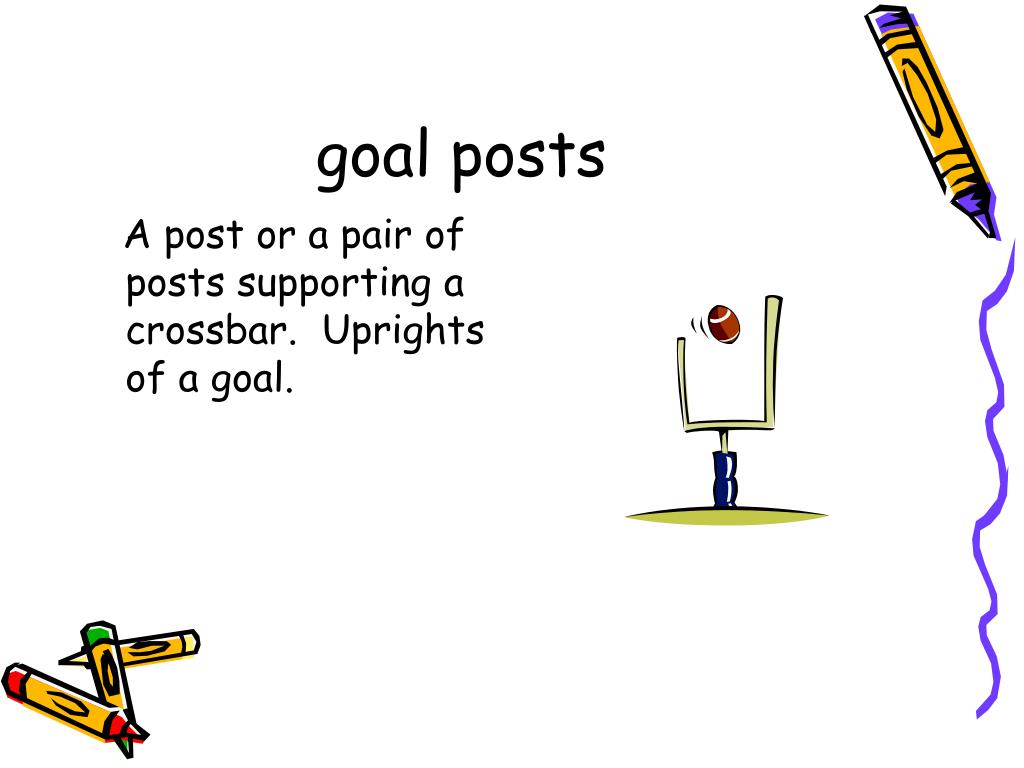 goal posts

A post or a pair of posts supporting a crossbar.  Uprights of a goal.